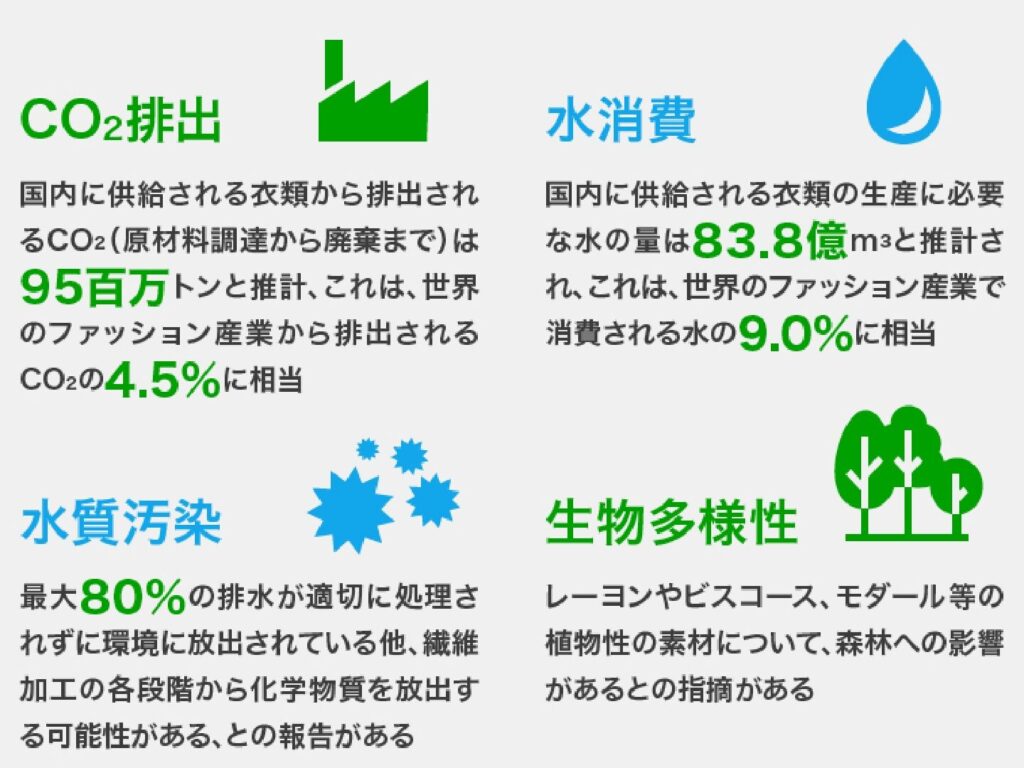 $CO_2$排出

国内に供給される衣類から排出される$CO_2$（原材料調達から廃棄まで）は95百万トンと推計、これは、世界のファッション産業から排出される$CO_2$の4.5%に相当

水消費

国内に供給される衣類の生産に必要な水の量は83.8億$m^3$と推計され、これは、世界のファッション産業で消費される水の9.0%に相当

水質汚染

最大80%の排水が適切に処理されずに環境に放出されている他、繊維加工の各段階から化学物質を放出する可能性がある、との報告がある

生物多様性

レーヨンやビスコース、モダール等の植物性の素材について、森林への影響があるとの指摘がある